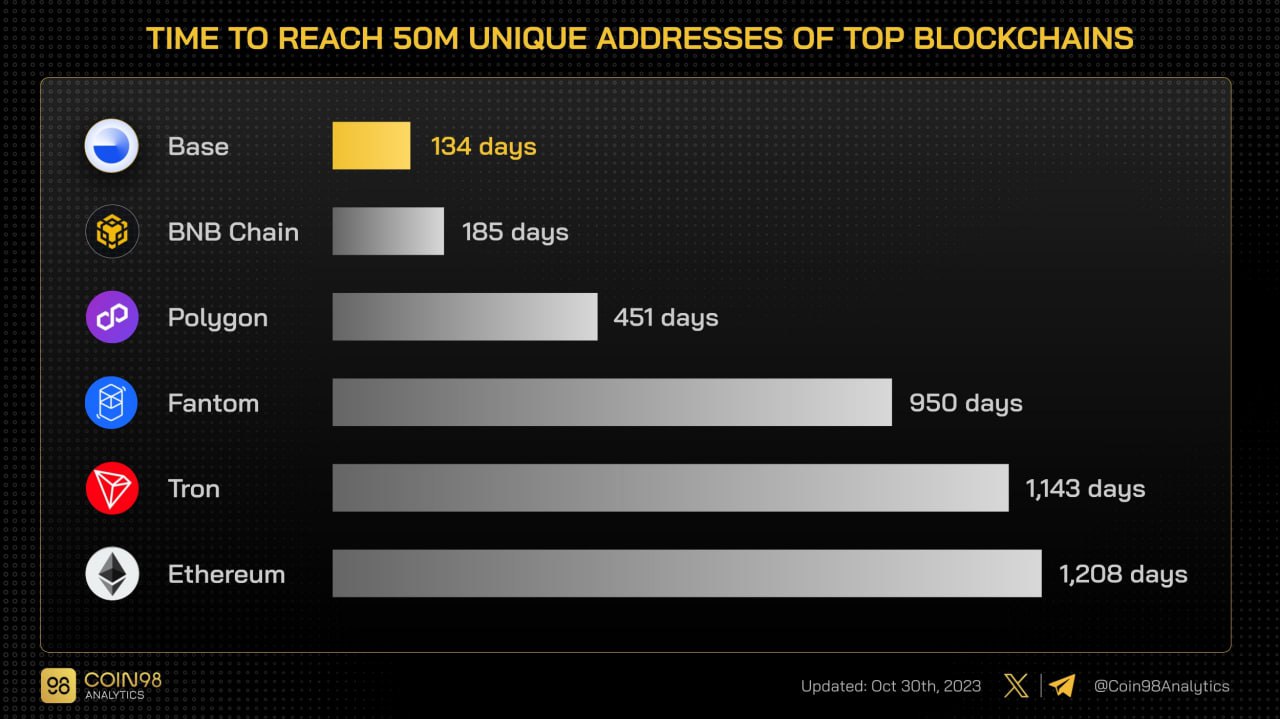 TIME TO REACH 50M UNIQUE ADDRESSES OF TOP BLOCKCHAINS

Base 134 days

BNB Chain 185 days

Polygon 451 days

Fantom 950 days

Tron 1,143 days

Ethereum 1,208 days

98 COIN98 ANALYTICS

Updated: Oct 30th, 2023

@Coin98Analytics